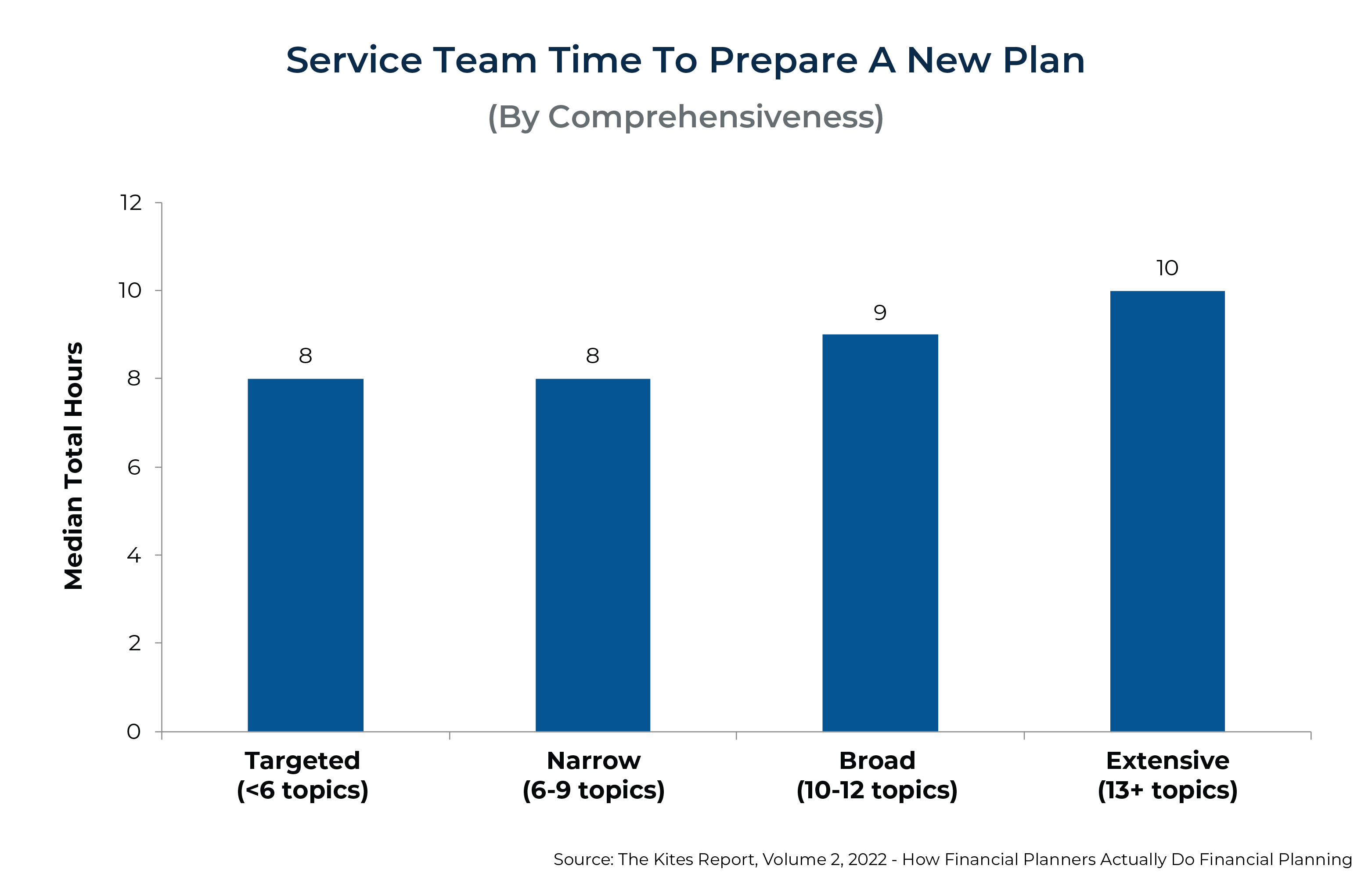 Service Team Time To Prepare A New Plan

(By Comprehensiveness)

Median Total Hours

12
10
8
6
4
2
0

8
8
9
10

Targeted
(<6 topics)

Narrow
(6-9 topics)

Broad
(10-12 topics)

Extensive
(13+ topics)

Source: The Kites Report, Volume 2, 2022 - How Financial Planners Actually Do Financial Planning